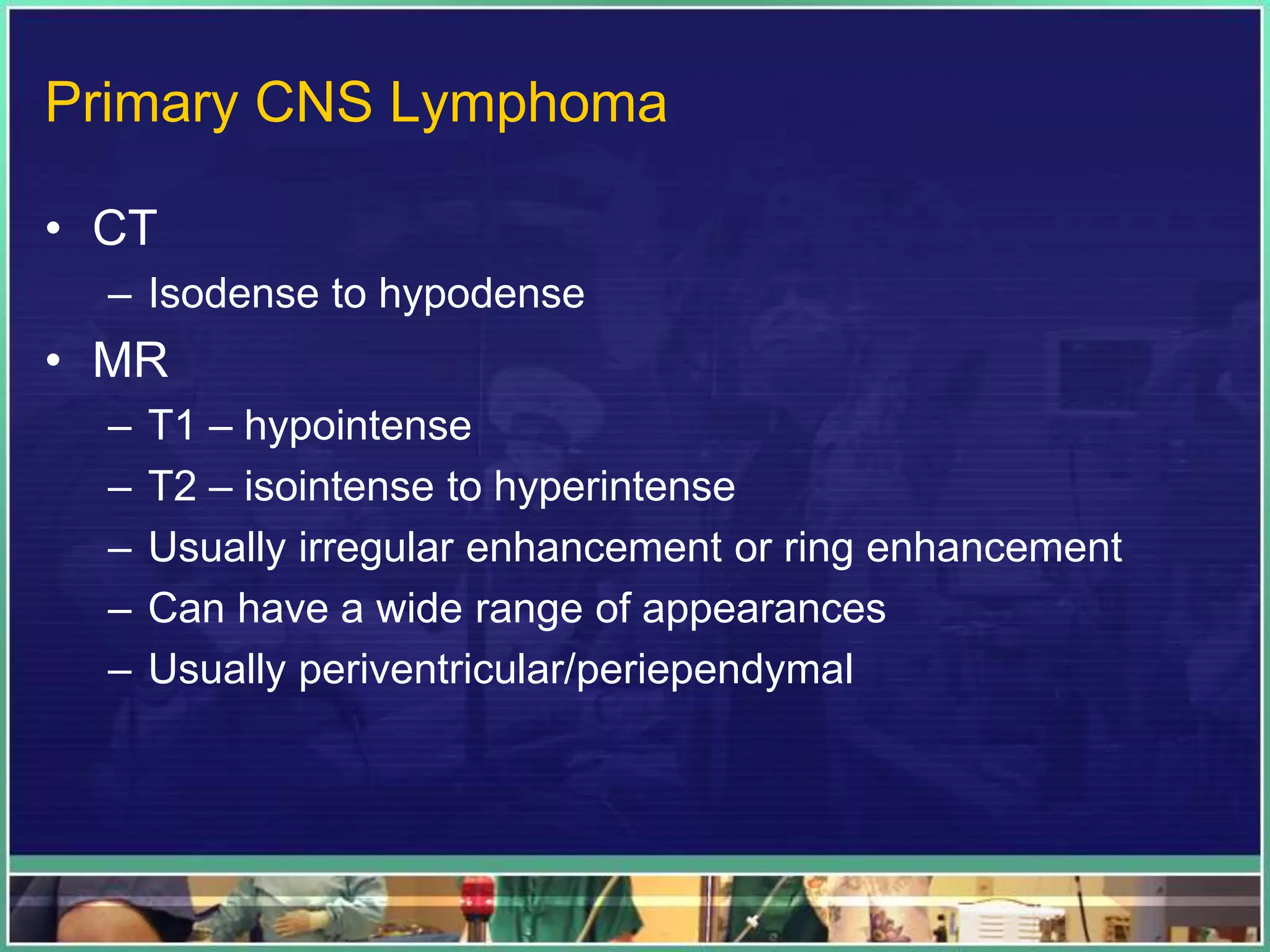 Primary CNS Lymphoma

• CT
– Isodense to hypodense
• MR
– T1 – hypointense
– T2 – isointense to hyperintense
– Usually irregular enhancement or ring enhancement
– Can have a wide range of appearances
– Usually periventricular/periependymal